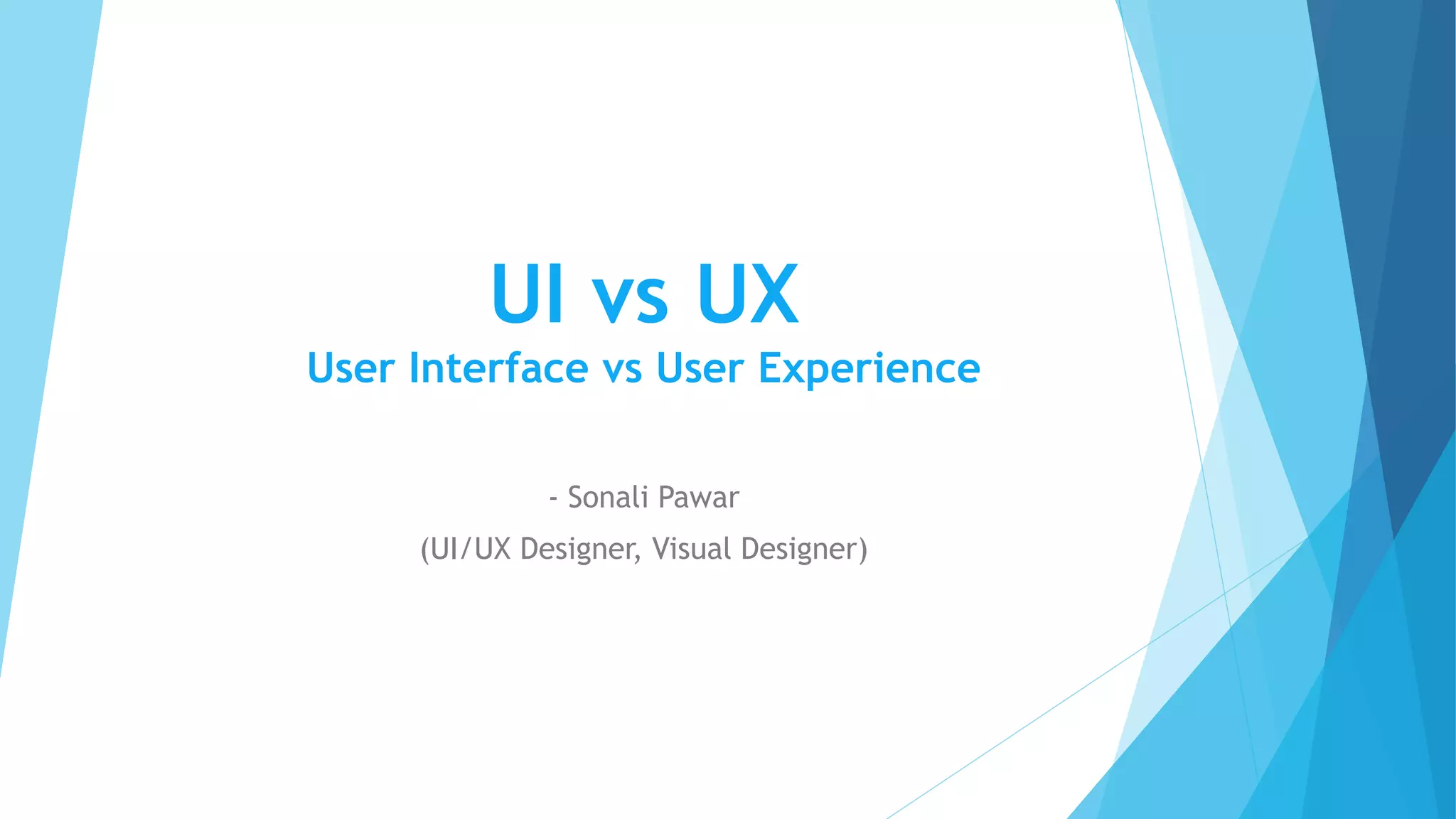 UI vs UX
User Interface vs User Experience

- Sonali Pawar
(UI/UX Designer, Visual Designer)